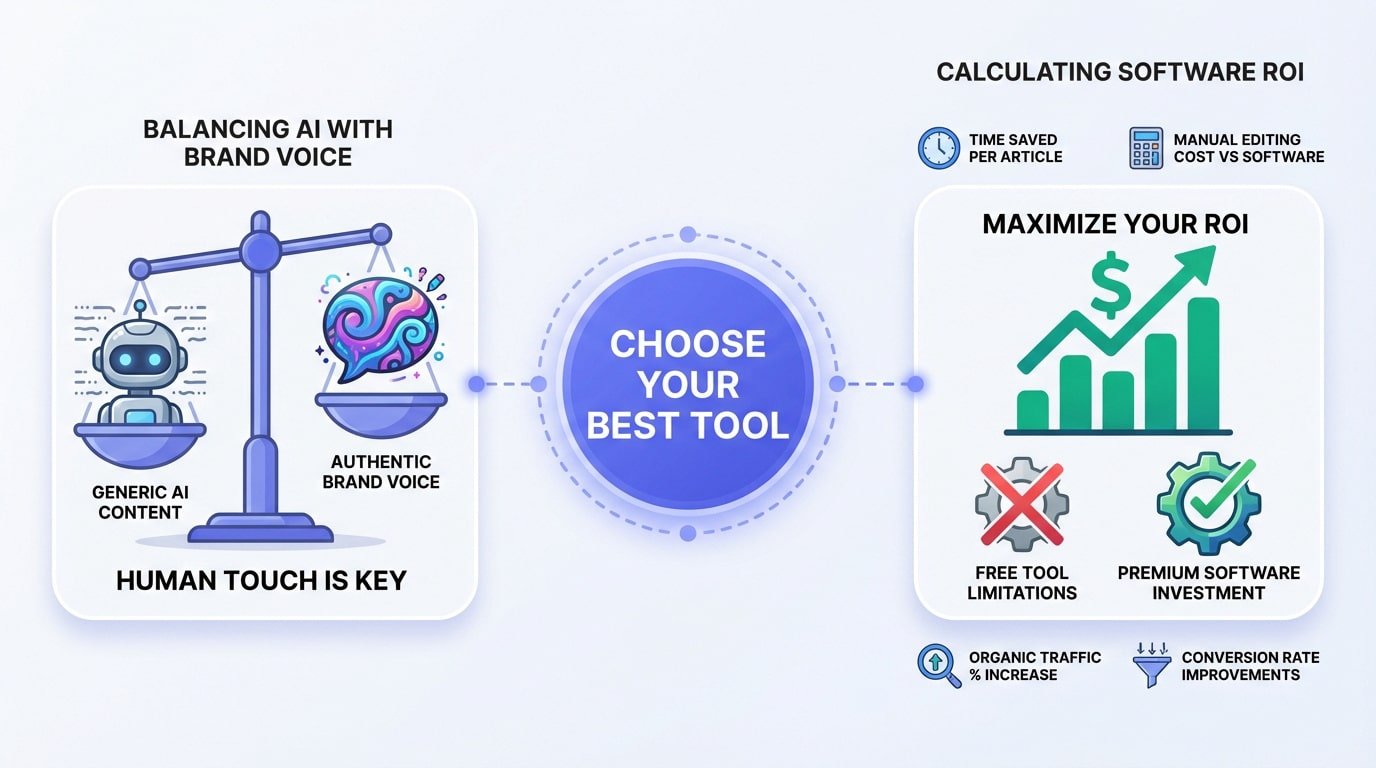 BALANCING AI WITH BRAND VOICE

GENERIC AI CONTENT

AUTHENTIC BRAND VOICE

HUMAN TOUCH IS KEY

CHOOSE YOUR BEST TOOL

CALCULATING SOFTWARE ROI

TIME SAVED PER ARTICLE

MANUAL EDITING COST VS SOFTWARE

MAXIMIZE YOUR ROI

$

FREE TOOL LIMITATIONS

PREMIUM SOFTWARE INVESTMENT

ORGANIC TRAFFIC % INCREASE

CONVERSION RATE IMPROVEMENTS